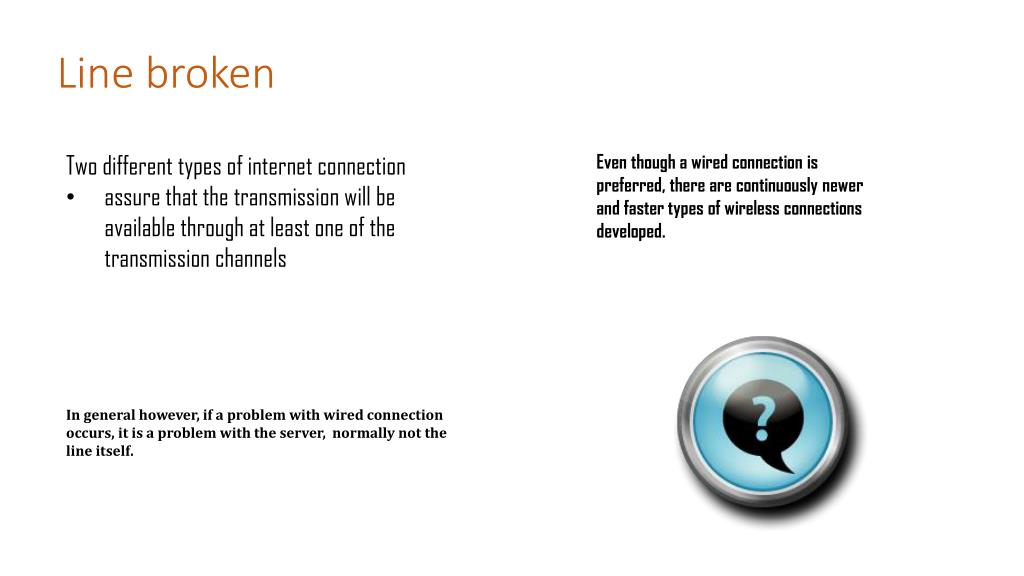 Line broken

Two different types of internet connection
• assure that the transmission will be available through at least one of the transmission channels

Even though a wired connection is preferred, there are continuously newer and faster types of wireless connections developed.

In general however, if a problem with wired connection occurs, it is a problem with the server, normally not the line itself.

?